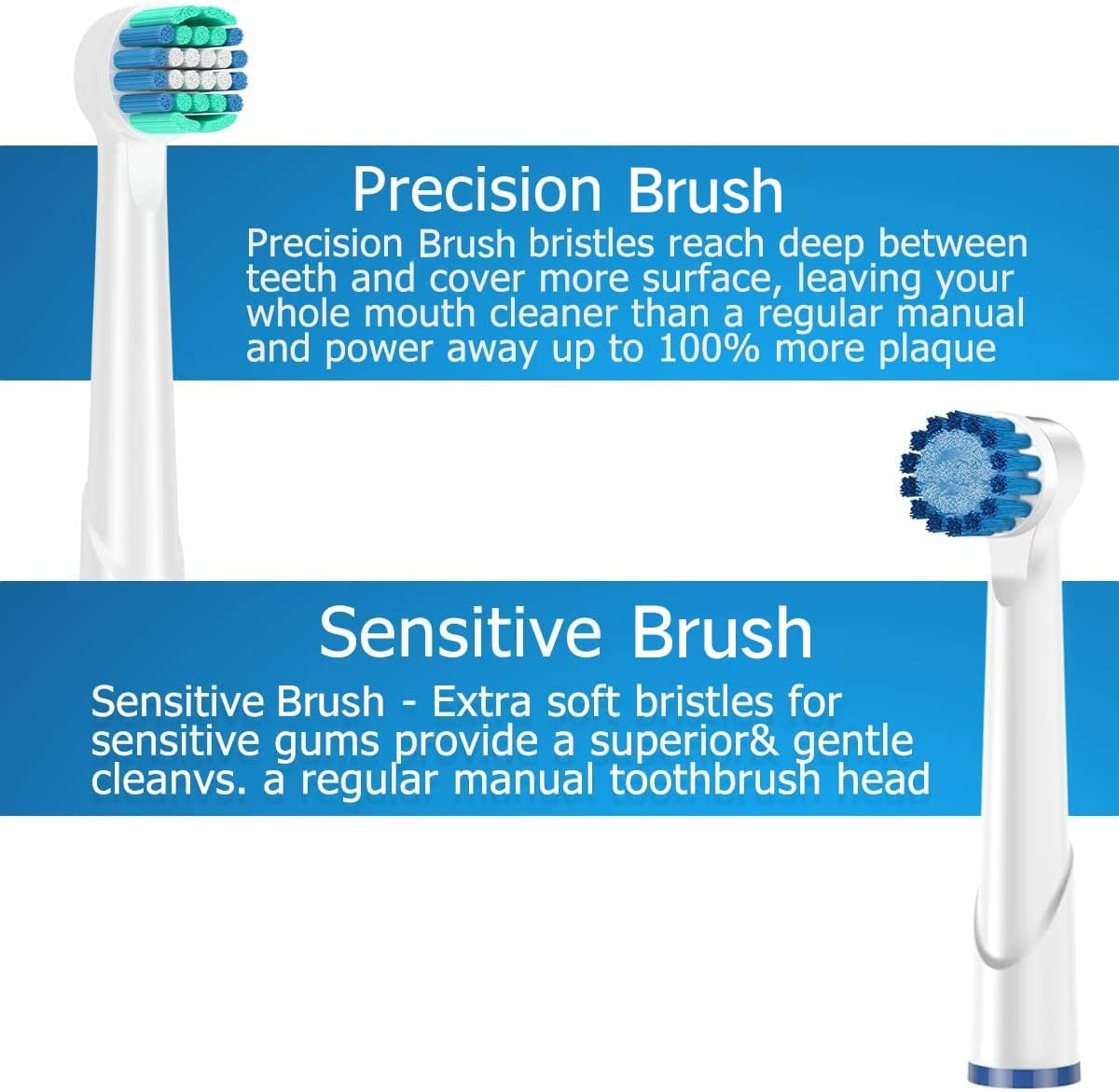 Precision Brush

Precision Brush bristles reach deep between teeth and cover more surface, leaving your whole mouth cleaner than a regular manual and power away up to 100% more plaque

Sensitive Brush

Sensitive Brush - Extra soft bristles for sensitive gums provide a superior& gentle cleanvs. a regular manual toothbrush head